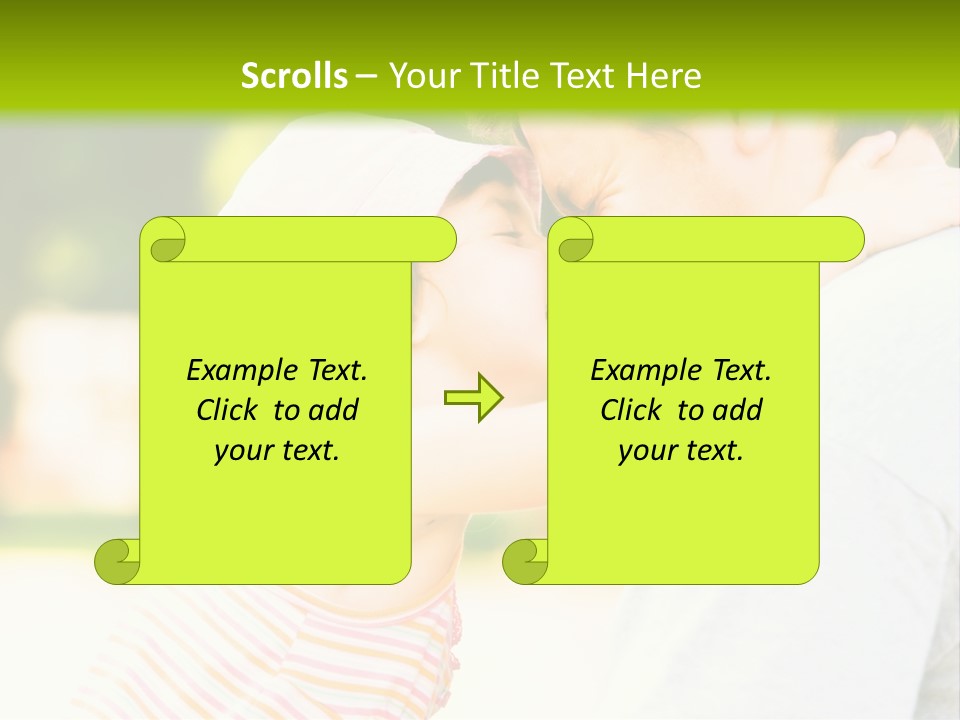 Scrolls – Your Title Text Here

Example Text. Click to add your text.

Example Text. Click to add your text.